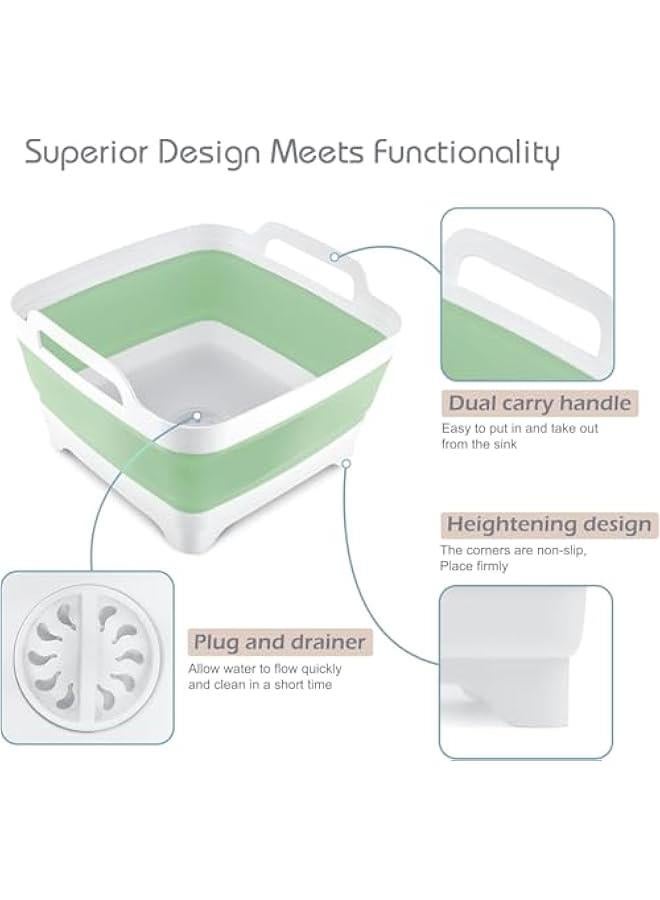 Superior Design Meets Functionality

Dual carry handle
Easy to put in and take out from the sink

Heightening design
The corners are non-slip, Place firmly

Plug and drainer
Allow water to flow quickly and clean in a short time